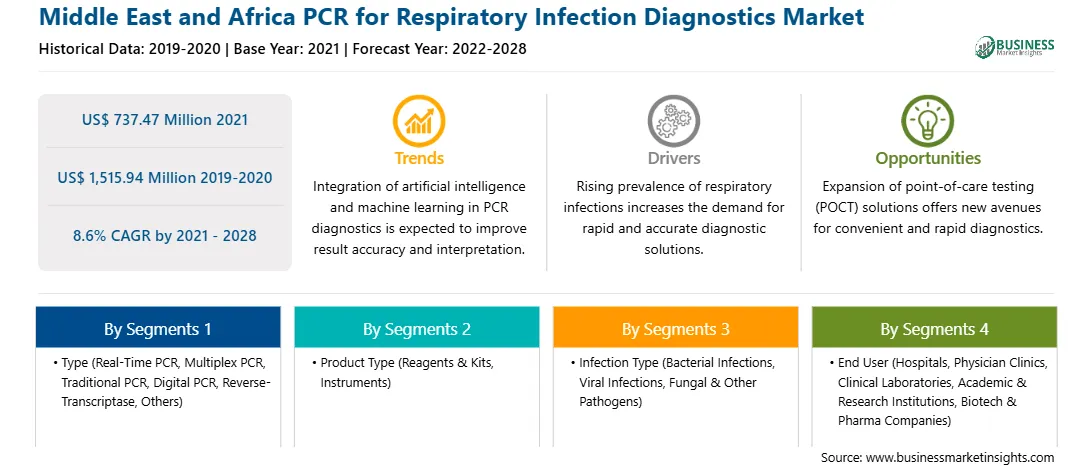 Middle East and Africa PCR for Respiratory Infection Diagnostics Market

Historical Data: 2019-2020 | Base Year: 2021 | Forecast Year: 2022-2028

BUSINESS Market Insights

US$ 737.47 Million 2021

US$ 1,515.94 Million 2019-2020

8.6% CAGR by 2021 - 2028

Trends

Integration of artificial intelligence and machine learning in PCR diagnostics is expected to improve result accuracy and interpretation.

Drivers

Rising prevalence of respiratory infections increases the demand for rapid and accurate diagnostic solutions.

Opportunities

Expansion of point-of-care testing (POCT) solutions offers new avenues for convenient and rapid diagnostics.

By Segments 1

• Type (Real-Time PCR, Multiplex PCR, Traditional PCR, Digital PCR, Reverse-Transcriptase, Others)

By Segments 2

• Product Type (Reagents & Kits, Instruments)

By Segments 3

• Infection Type (Bacterial Infections, Viral Infections, Fungal & Other Pathogens)

By Segments 4

• End User (Hospitals, Physician Clinics, Clinical Laboratories, Academic & Research Institutions, Biotech & Pharma Companies)

Source: www.businessmarketinsights.com